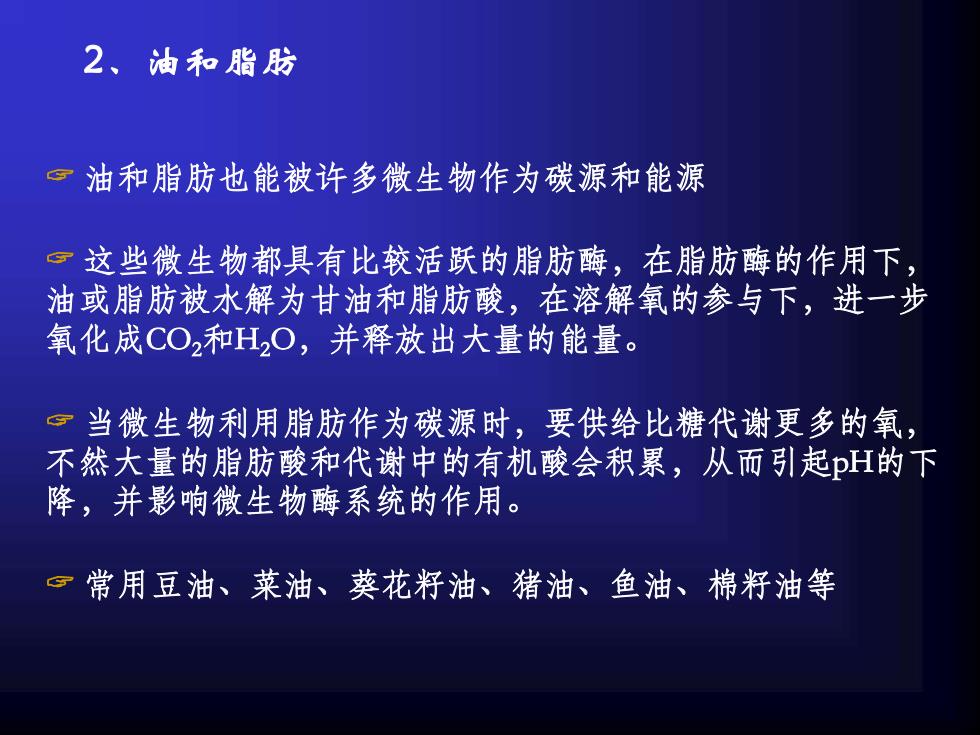 2、油和脂肪

☞ 油和脂肪也能被许多微生物作为碳源和能源

☞ 这些微生物都具有比较活跃的脂肪酶，在脂肪酶的作用下，油或脂肪被水解为甘油和脂肪酸，在溶解氧的参与下，进一步氧化成$CO_2$和$H_2O$，并释放出大量的能量。

☞ 当微生物利用脂肪作为碳源时，要供给比糖代谢更多的氧，不然大量的脂肪酸和代谢中的有机酸会积累，从而引起pH的下降，并影响微生物酶系统的作用。

☞ 常用豆油、菜油、葵花籽油、猪油、鱼油、棉籽油等